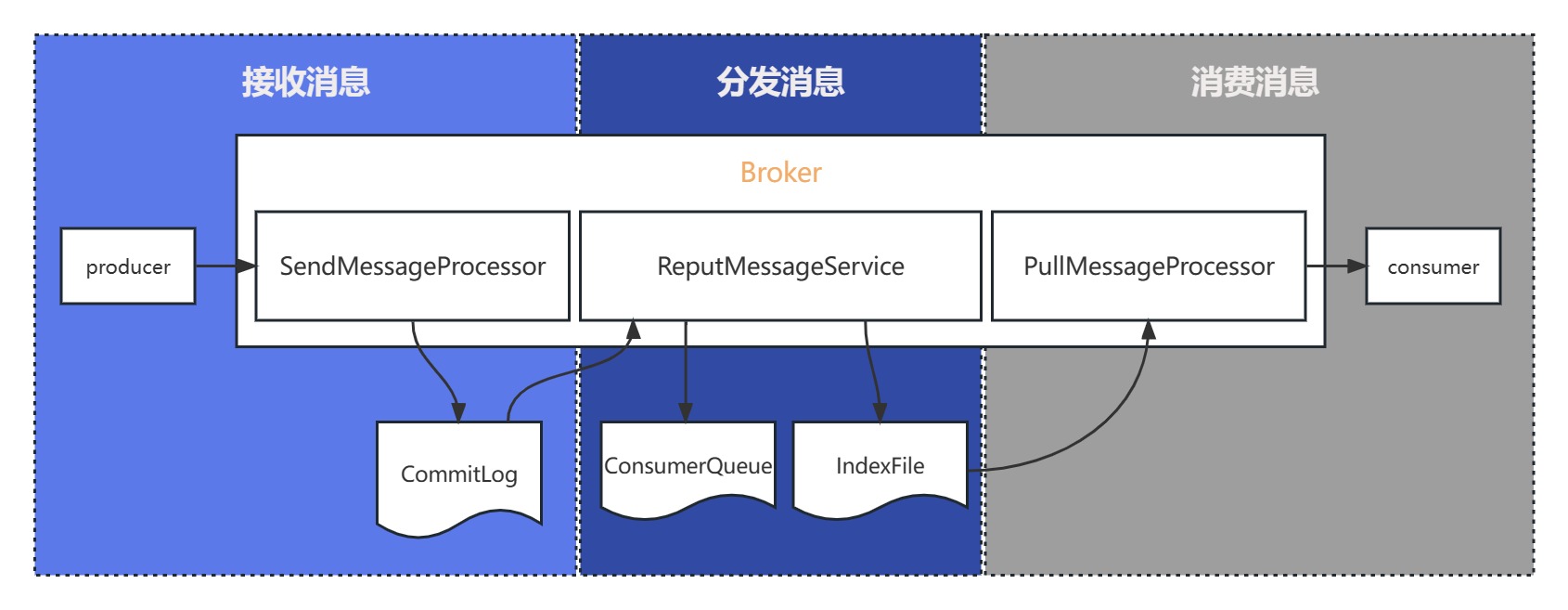 接收消息

分发消息

消费消息

Broker

producer

SendMessageProcessor

ReputMessageService

PullMessageProcessor

consumer

CommitLog

ConsumerQueue

IndexFile